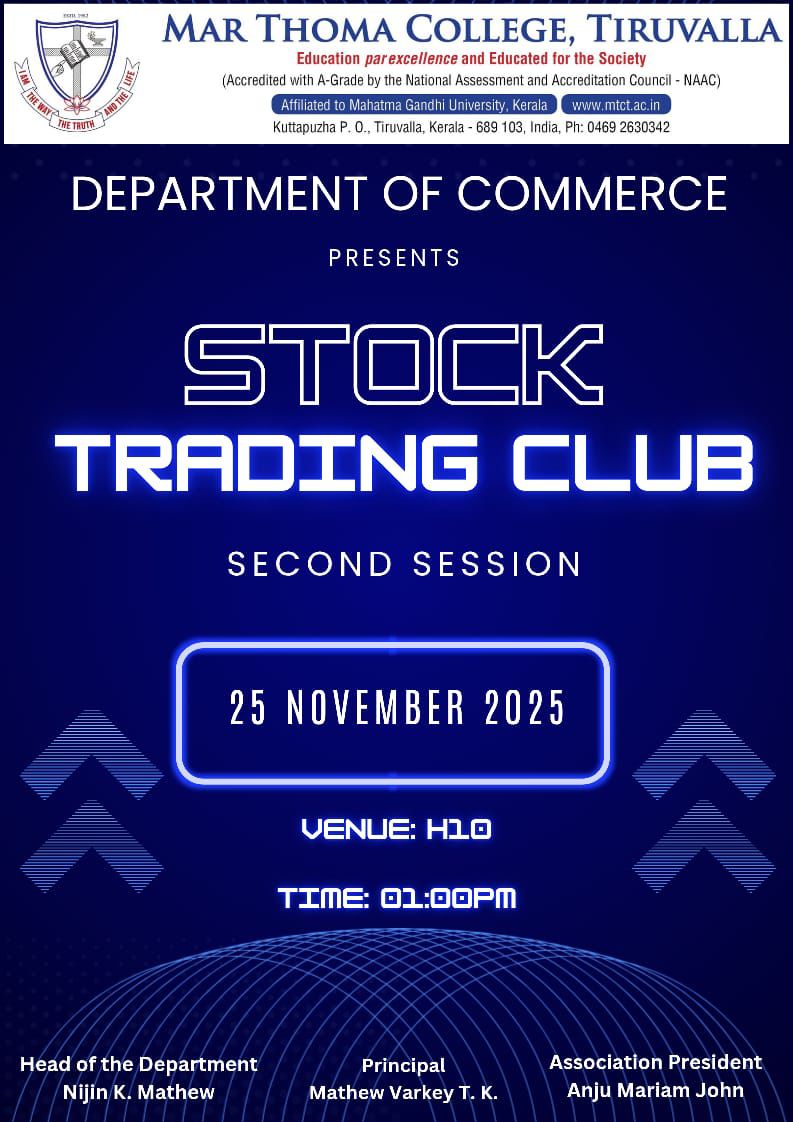 ESTD. 1952
I AM THE WAY THE TRUTH AND THE LIFE

MAR THOMA COLLEGE, TIRUVALLA
Education par excellence and Educated for the Society
(Accredited with A-Grade by the National Assessment and Accreditation Council - NAAC)
Affiliated to Mahatma Gandhi University, Kerala www.mtct.ac.in
Kuttapuzha P. O., Tiruvalla, Kerala - 689 103, India, Ph: 0469 2630342

DEPARTMENT OF COMMERCE

PRESENTS

STOCK
TRADING CLUB

SECOND SESSION

25 NOVEMBER 2025

VENUE: H10

TIME: 01:00PM

Head of the Department
Nijin K. Mathew

Principal
Mathew Varkey T. K.

Association President
Anju Mariam John